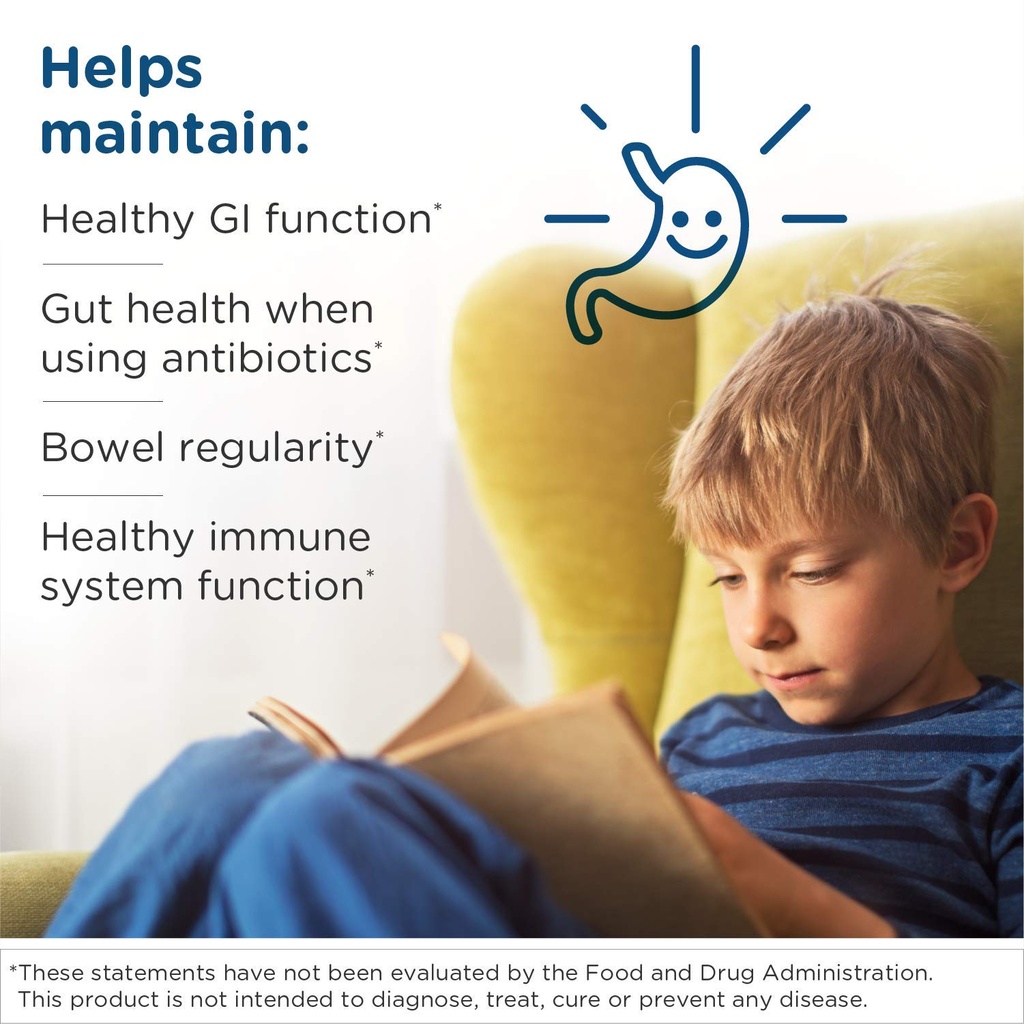 Helps maintain:

Healthy GI function*

Gut health when using antibiotics*

Bowel regularity*

Healthy immune system function*

*These statements have not been evaluated by the Food and Drug Administration. This product is not intended to diagnose, treat, cure or prevent any disease.